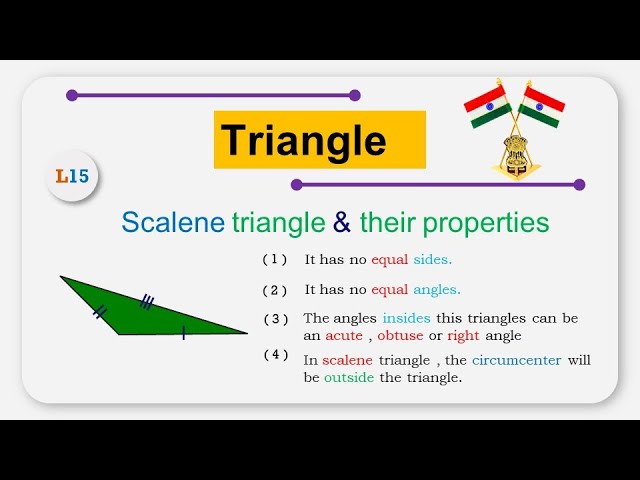 Triangle

L15

Scalene triangle & their properties

( 1 ) It has no equal sides.

( 2 ) It has no equal angles.

( 3 ) The angles insides this triangles can be an acute , obtuse or right angle

( 4 ) In scalene triangle , the circumcenter will be outside the triangle.